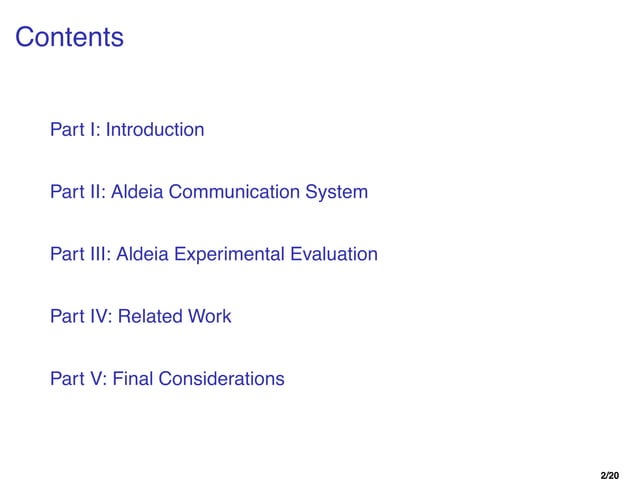 Contents

Part I: Introduction

Part II: Aldeia Communication System

Part III: Aldeia Experimental Evaluation

Part IV: Related Work

Part V: Final Considerations

2/20